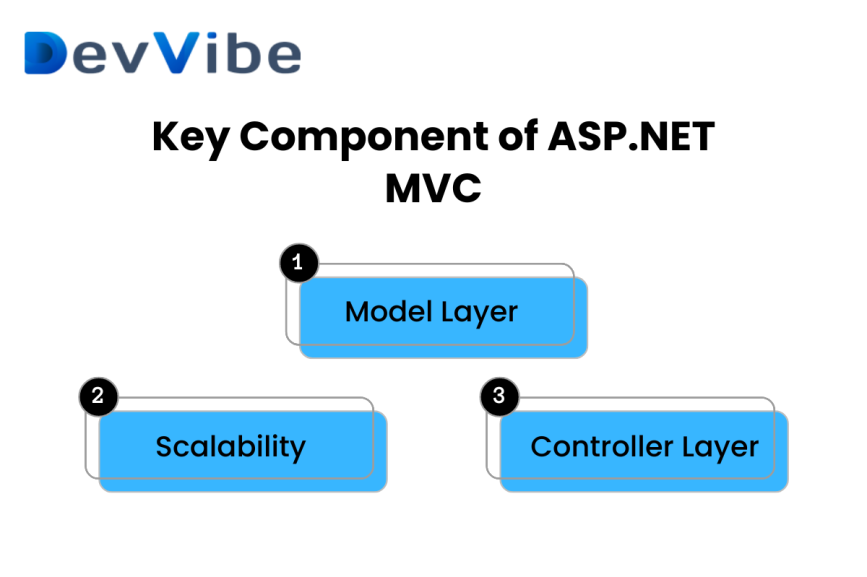 DevVibe

Key Component of ASP.NET MVC

1
Model Layer

2
Scalability

3
Controller Layer